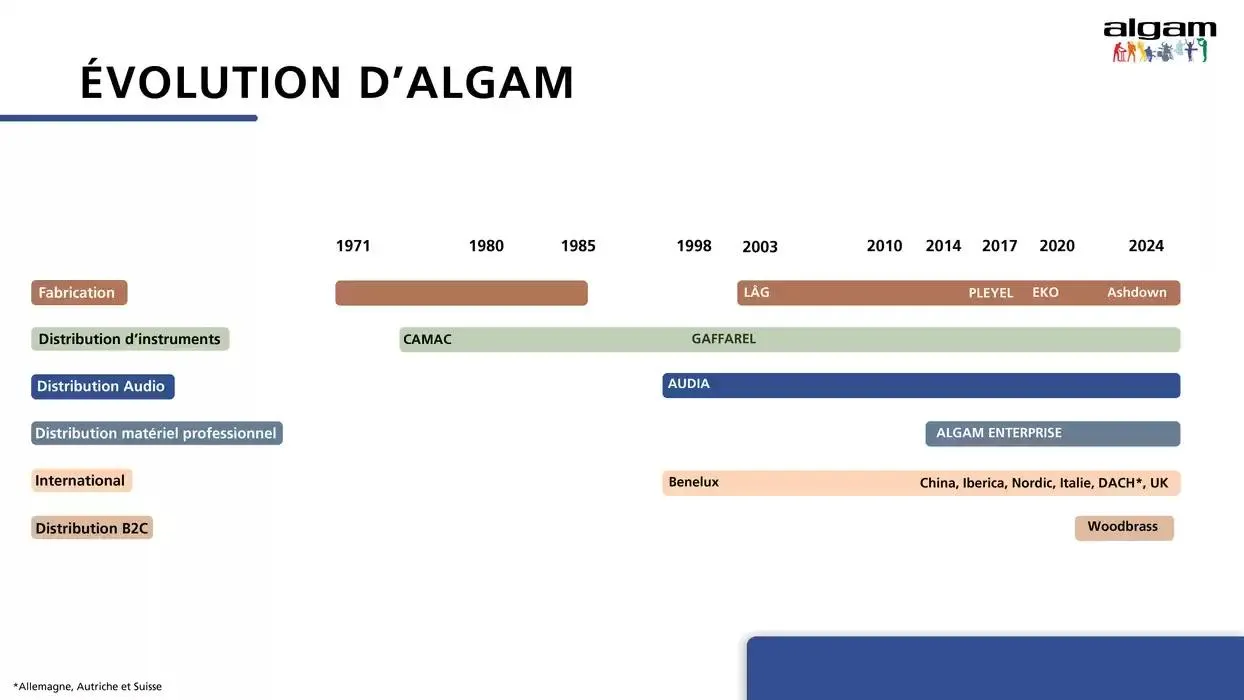 algam

ÉVOLUTION D'ALGAM

1971 1980 1985 1998 2003 2010 2014 2017 2020 2024

Fabrication
LÂG PLEYEL EKO Ashdown

Distribution d'instruments
CAMAC GAFFAREL

Distribution Audio
AUDIA

Distribution matériel professionnel
ALGAM ENTERPRISE

International
Benelux China, Iberica, Nordic, Italie, DACH*, UK

Distribution B2C
Woodbrass

*Allemagne, Autriche et Suisse